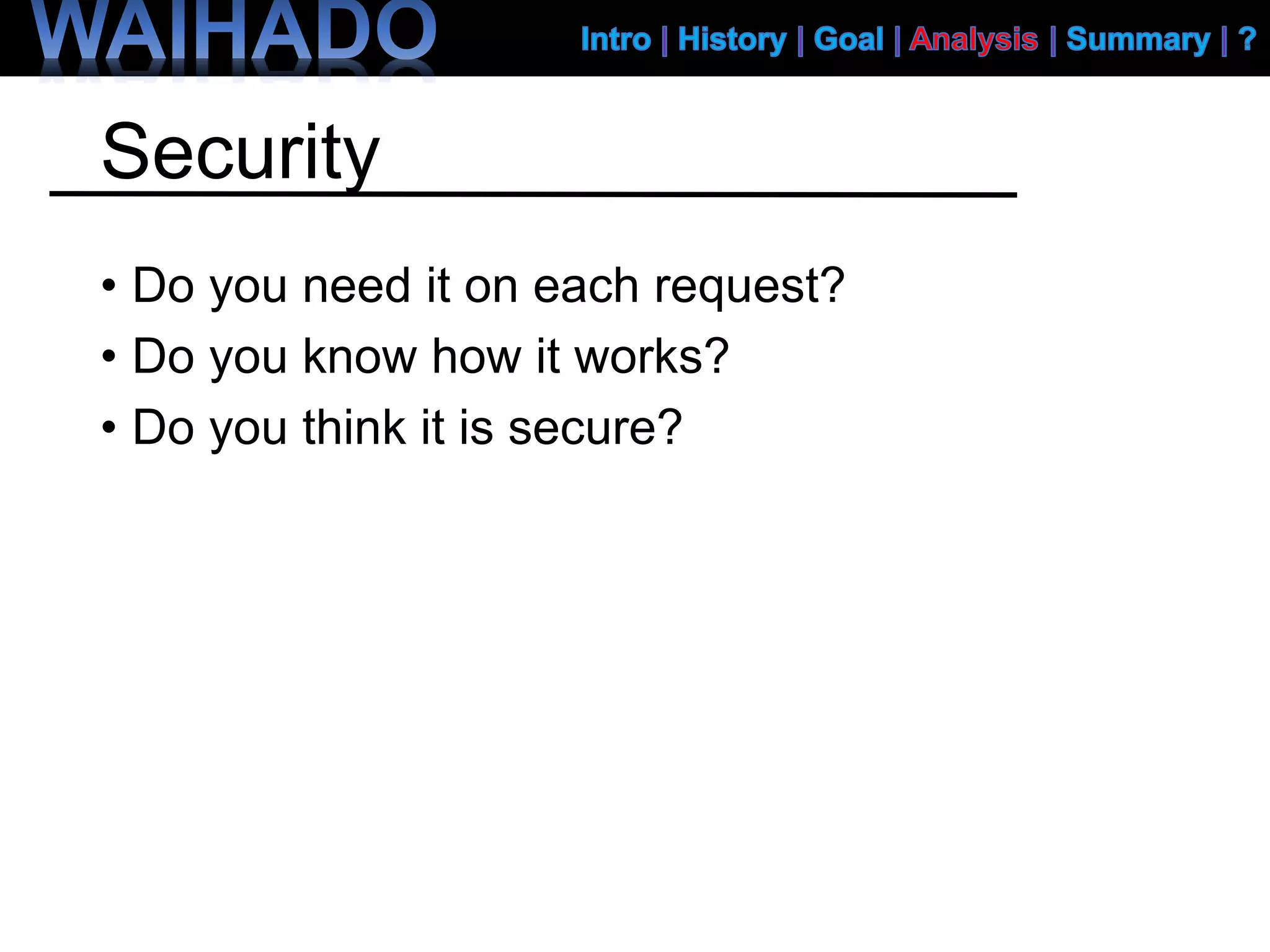 WAIHADO

Intro | History | Goal | Analysis | Summary | ?

Security

• Do you need it on each request?
• Do you know how it works?
• Do you think it is secure?